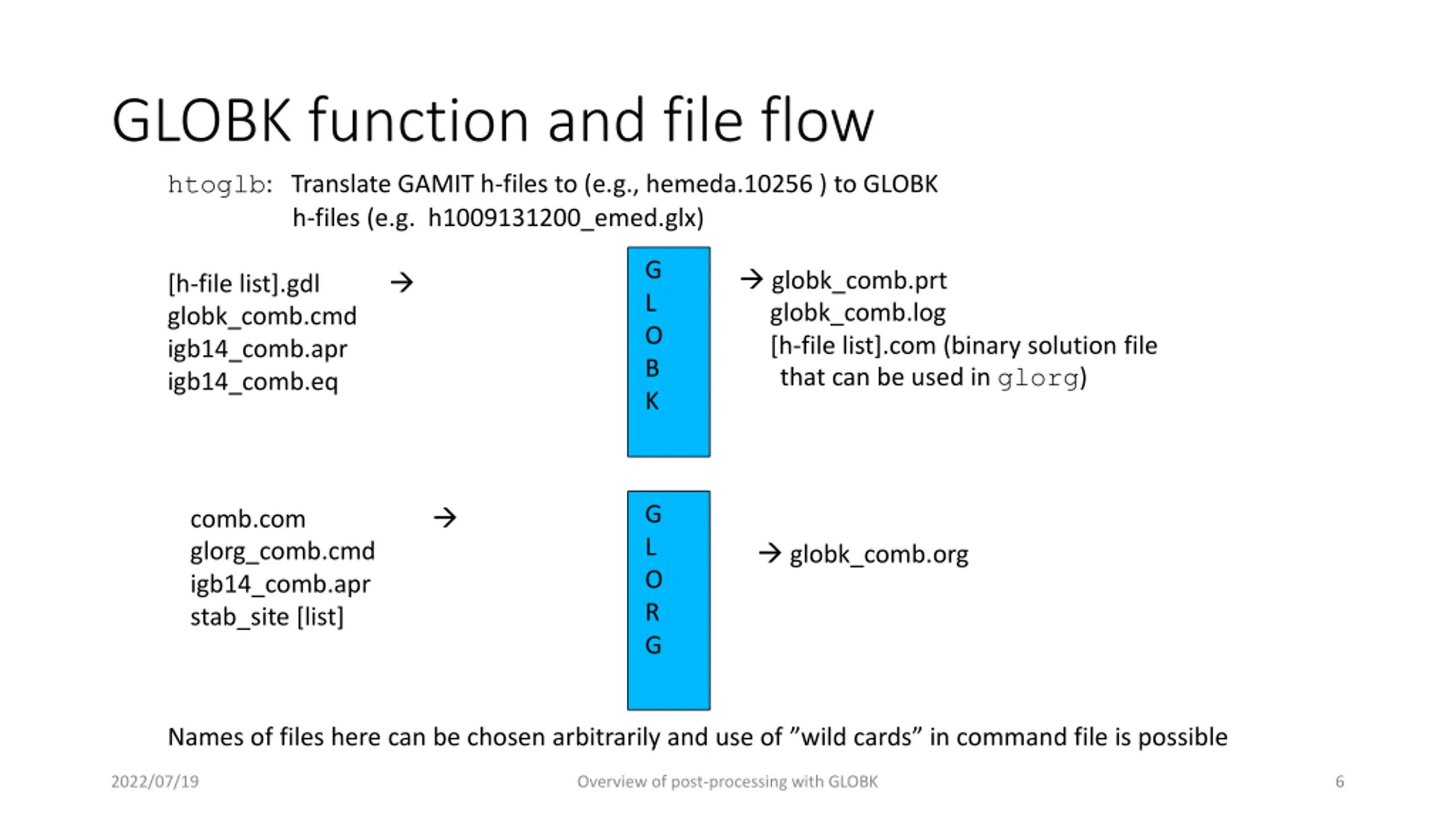 GLOBK function and file flow

htoglb: Translate GAMIT h-files to (e.g., hemeda.10256 ) to GLOBK h-files (e.g. h1009131200_emed.glx)

[h-file list].gdl →
globk_comb.cmd
igb14_comb.apr
igb14_comb.eq

G
L
O
B
K

→ globk_comb.prt
globk_comb.log
[h-file list].com (binary solution file that can be used in glorg)

comb.com →
glorg_comb.cmd
igb14_comb.apr
stab_site [list]

G
L
O
R
G

→ globk_comb.org

Names of files here can be chosen arbitrarily and use of ”wild cards” in command file is possible

2022/07/19

Overview of post-processing with GLOBK

6